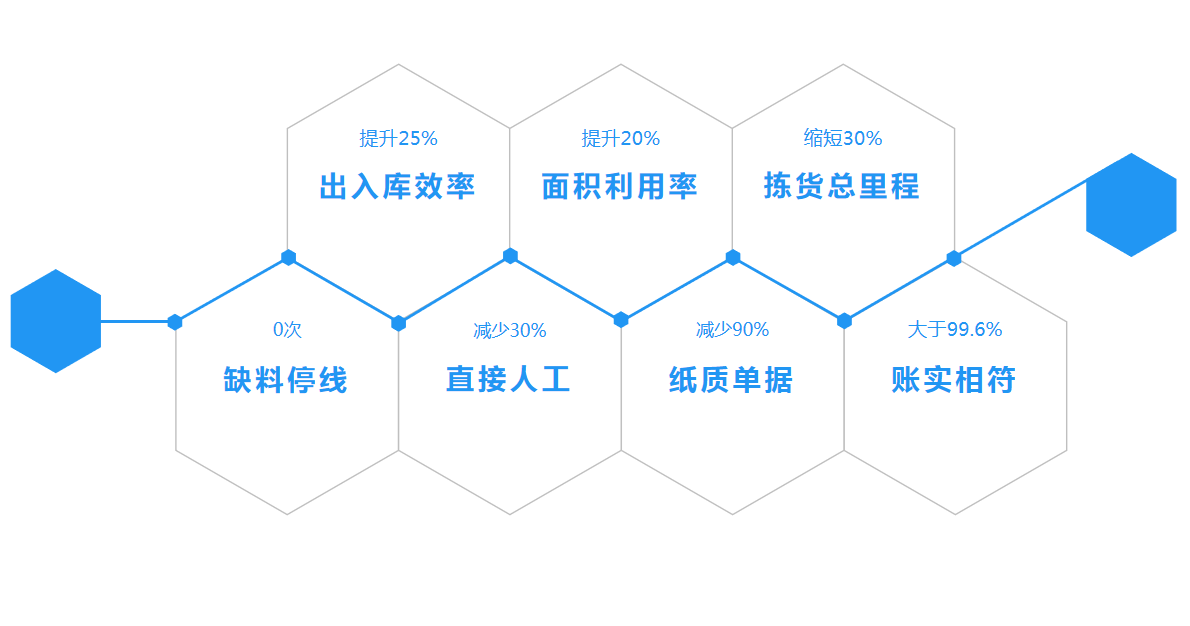 提升25%
出入库效率

提升20%
面积利用率

缩短30%
拣货总里程

0次
缺料停线

减少30%
直接人工

减少90%
纸质单据

大于99.6%
账实相符